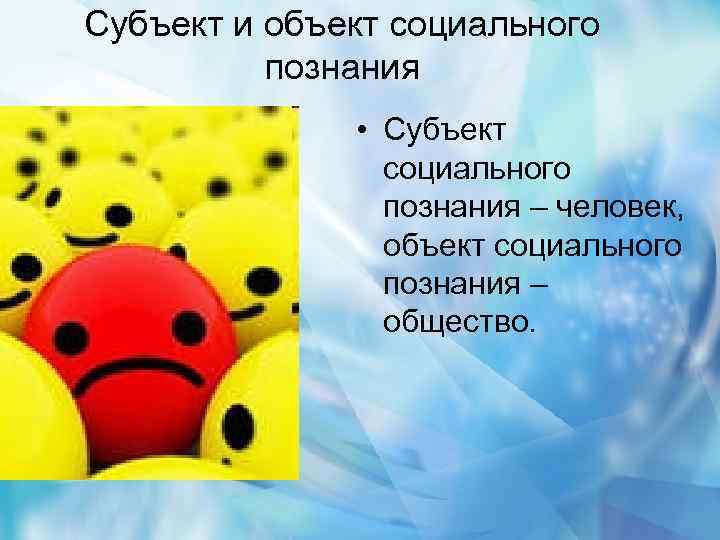 Субъект и объект социального познания

• Субъект социального познания – человек, объект социального познания – общество.